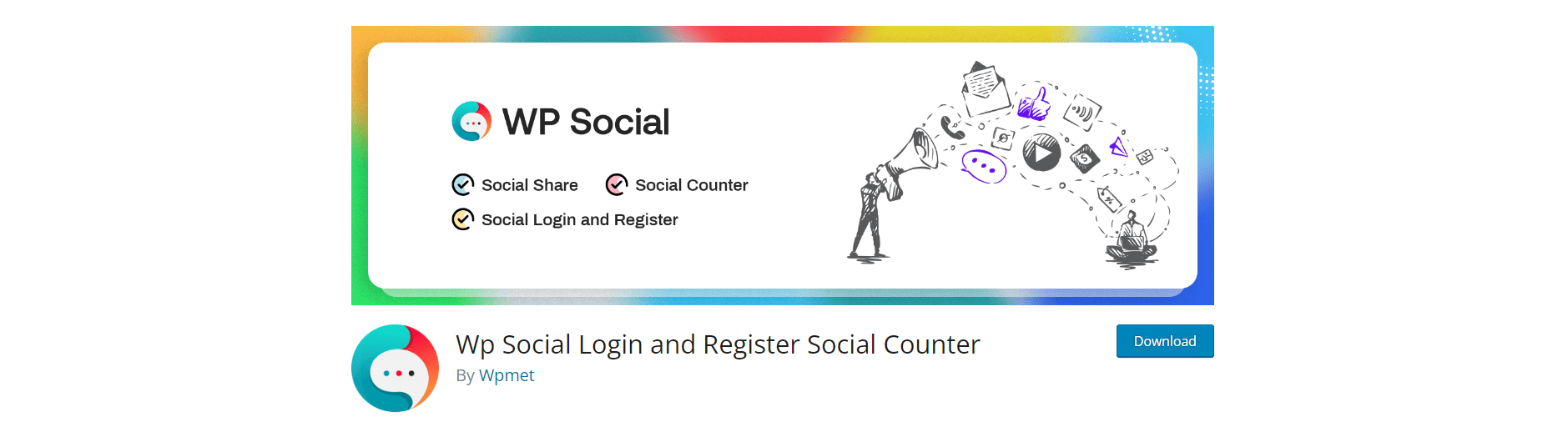 WP Social

Social Share
Social Counter
Social Login and Register

Wp Social Login and Register Social Counter

By Wpmet

Download